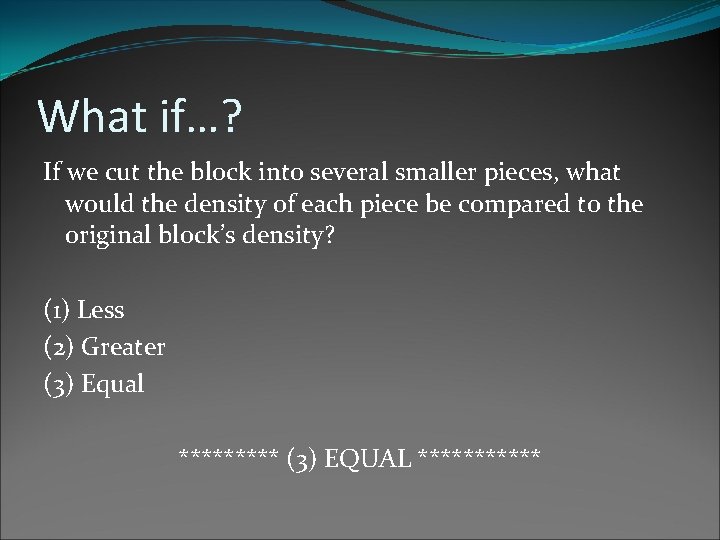 What if…?

If we cut the block into several smaller pieces, what would the density of each piece be compared to the original block's density?

(1) Less
(2) Greater
(3) Equal

********* (3) EQUAL ***********